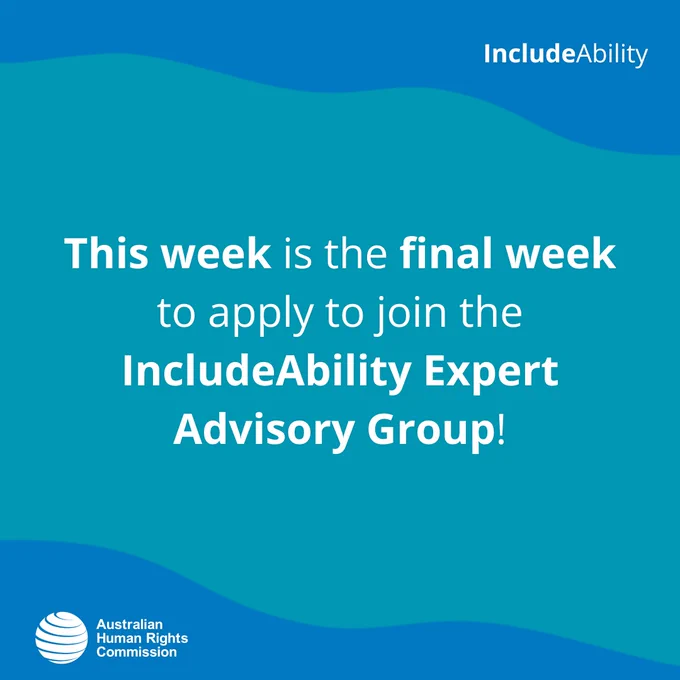 IncludeAbility

This week is the final week to apply to join the IncludeAbility Expert Advisory Group!

Australian Human Rights Commission